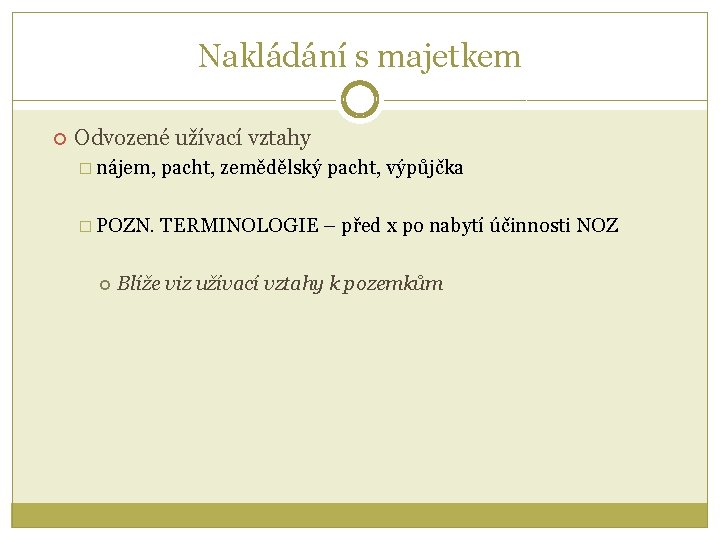 Nakládání s majetkem

Odvozené užívací vztahy

nájem, pacht, zemědělský pacht, výpůjčka

POZN. TERMINOLOGIE – před x po nabytí účinnosti NOZ

Blíže viz užívací vztahy k pozemkům